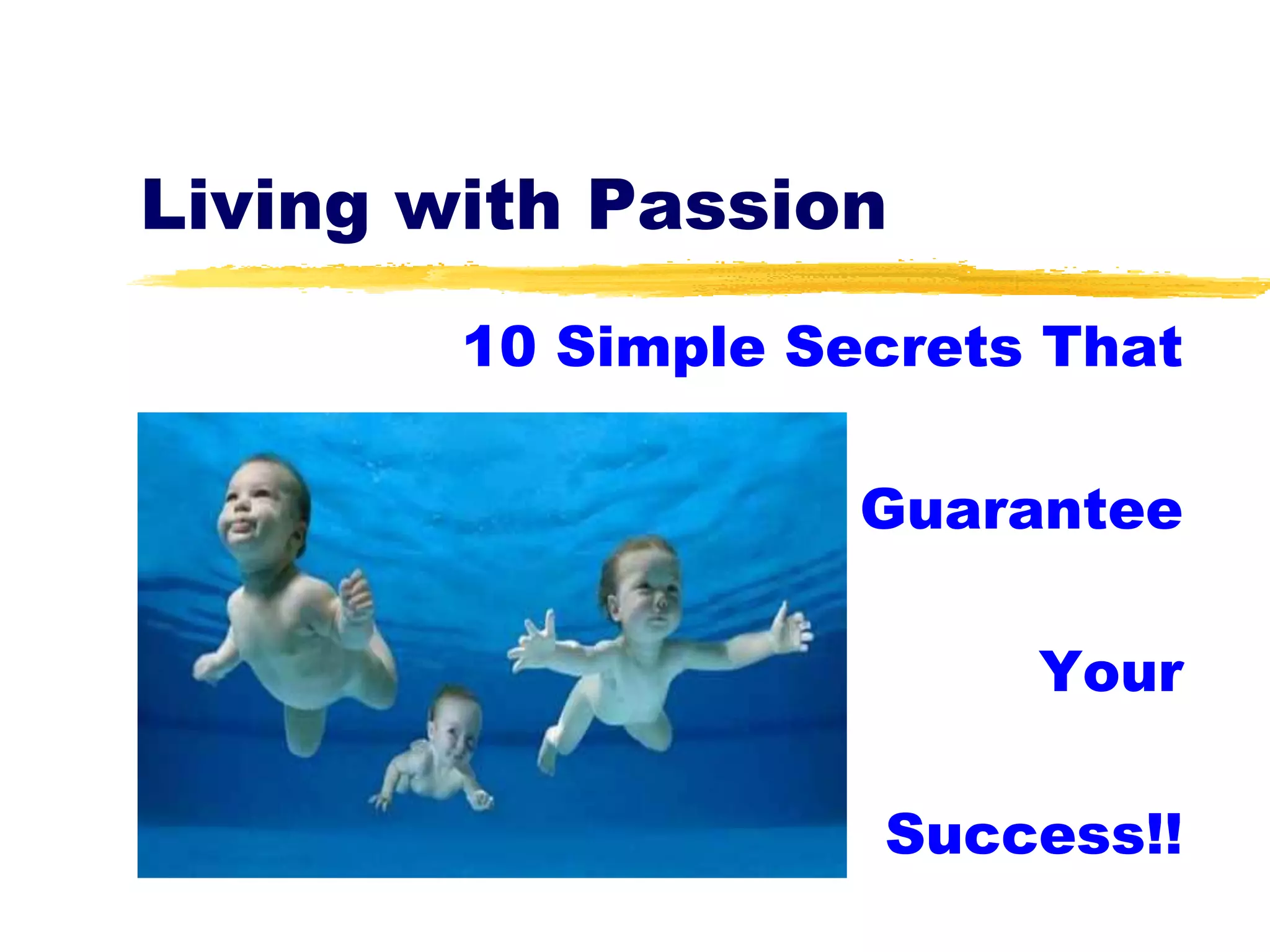 Living with Passion

10 Simple Secrets That

Guarantee

Your

Success!!